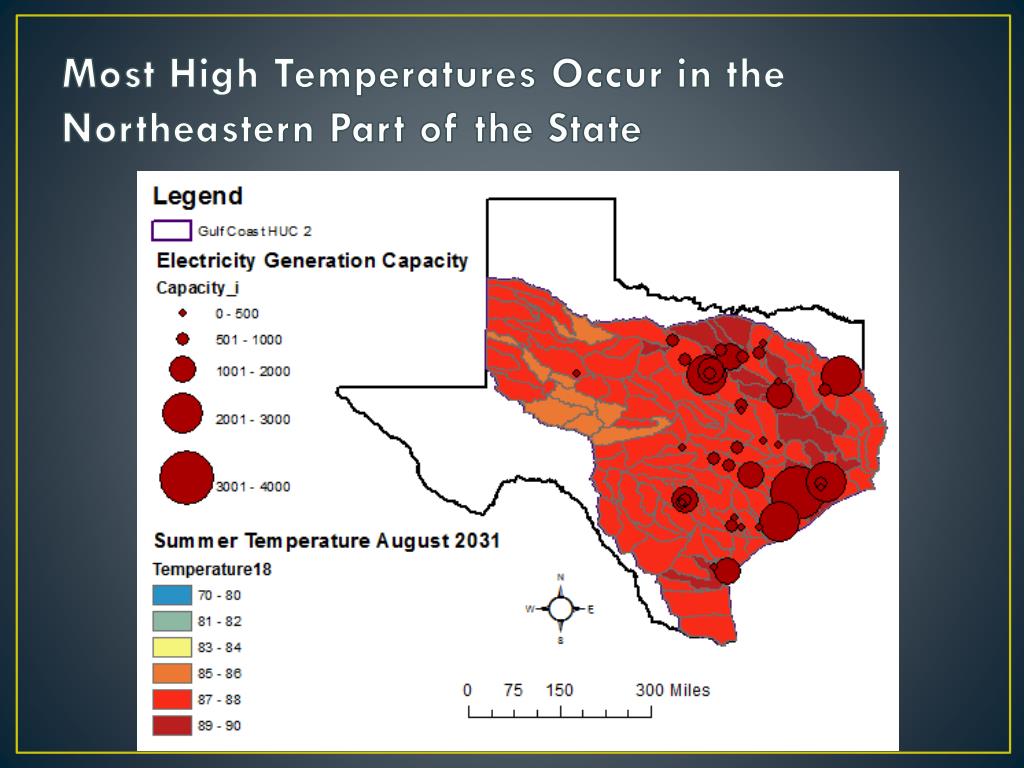 Most High Temperatures Occur in the Northeastern Part of the State

Legend

Gulf Coast HUC 2

Electricity Generation Capacity

Capacity_i

0 - 500

501 - 1000

1001 - 2000

2001 - 3000

3001 - 4000

Summer Temperature August 2031

Temperature18

70 - 80

81 - 82

83 - 84

85 - 86

87 - 88

89 - 90

N

W

E

S

0 75 150 300 Miles